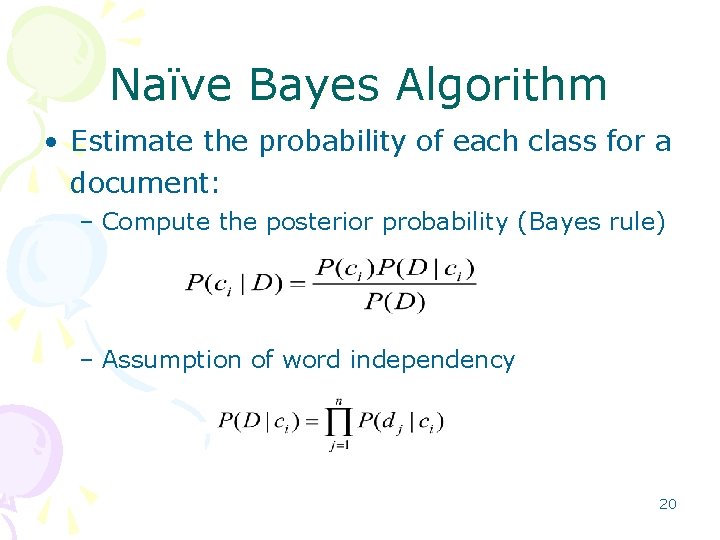 Naïve Bayes Algorithm

• Estimate the probability of each class for a document:

– Compute the posterior probability (Bayes rule)

$P(c_i \mid D) = \frac{P(c_i)P(D \mid c_i)}{P(D)}$

– Assumption of word independency

$P(D \mid c_i) = \prod_{j=1}^{n} P(d_j \mid c_i)$

20